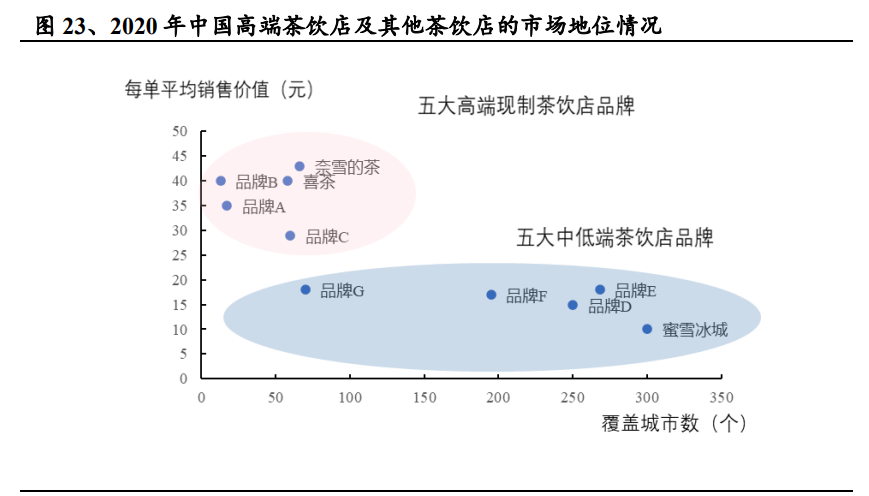 图 23、2020 年中国高端茶饮店及其他茶饮店的市场地位情况

每单平均销售价值（元）

五大高端现制茶饮店品牌

50
45
40
35
30
25
20
15
10
5
0

奈雪的茶
品牌B
喜茶
品牌A
品牌C

五大中低端茶饮店品牌

品牌G
品牌F
品牌E
品牌D
蜜雪冰城

0 50 100 150 200 250 300 350

覆盖城市数（个）